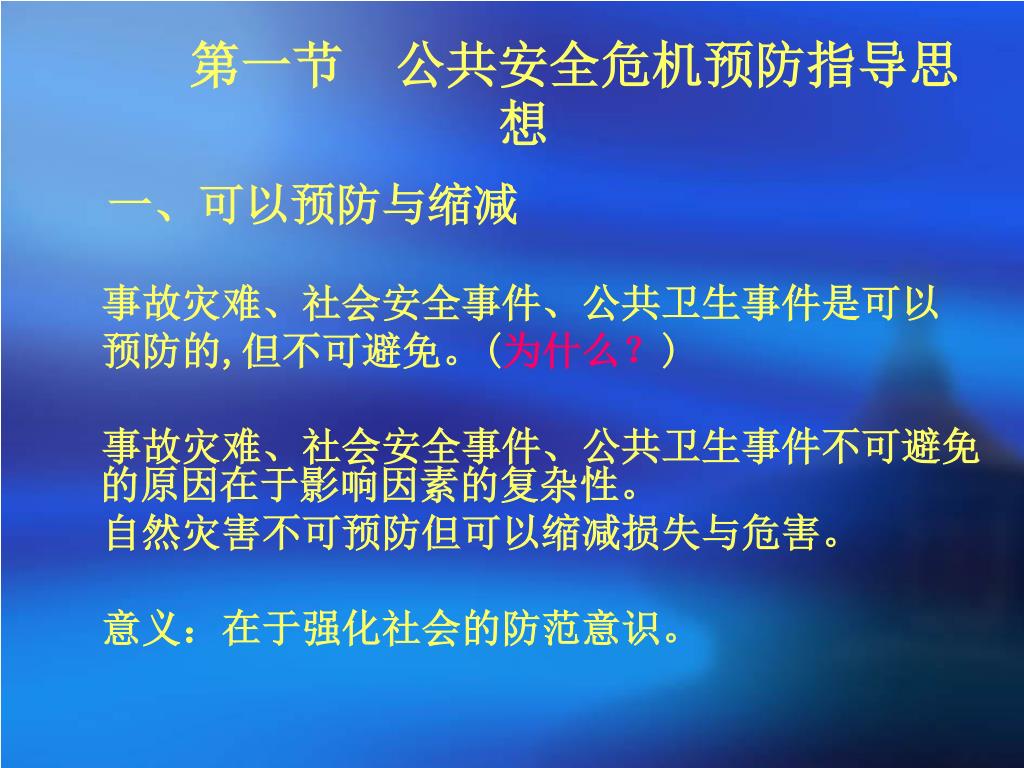 第一节　公共安全危机预防指导思想

一、可以预防与缩减

事故灾难、社会安全事件、公共卫生事件是可以预防的,但不可避免。（为什么？）

事故灾难、社会安全事件、公共卫生事件不可避免的原因在于影响因素的复杂性。
自然灾害不可预防但可以缩减损失与危害。

意义：在于强化社会的防范意识。